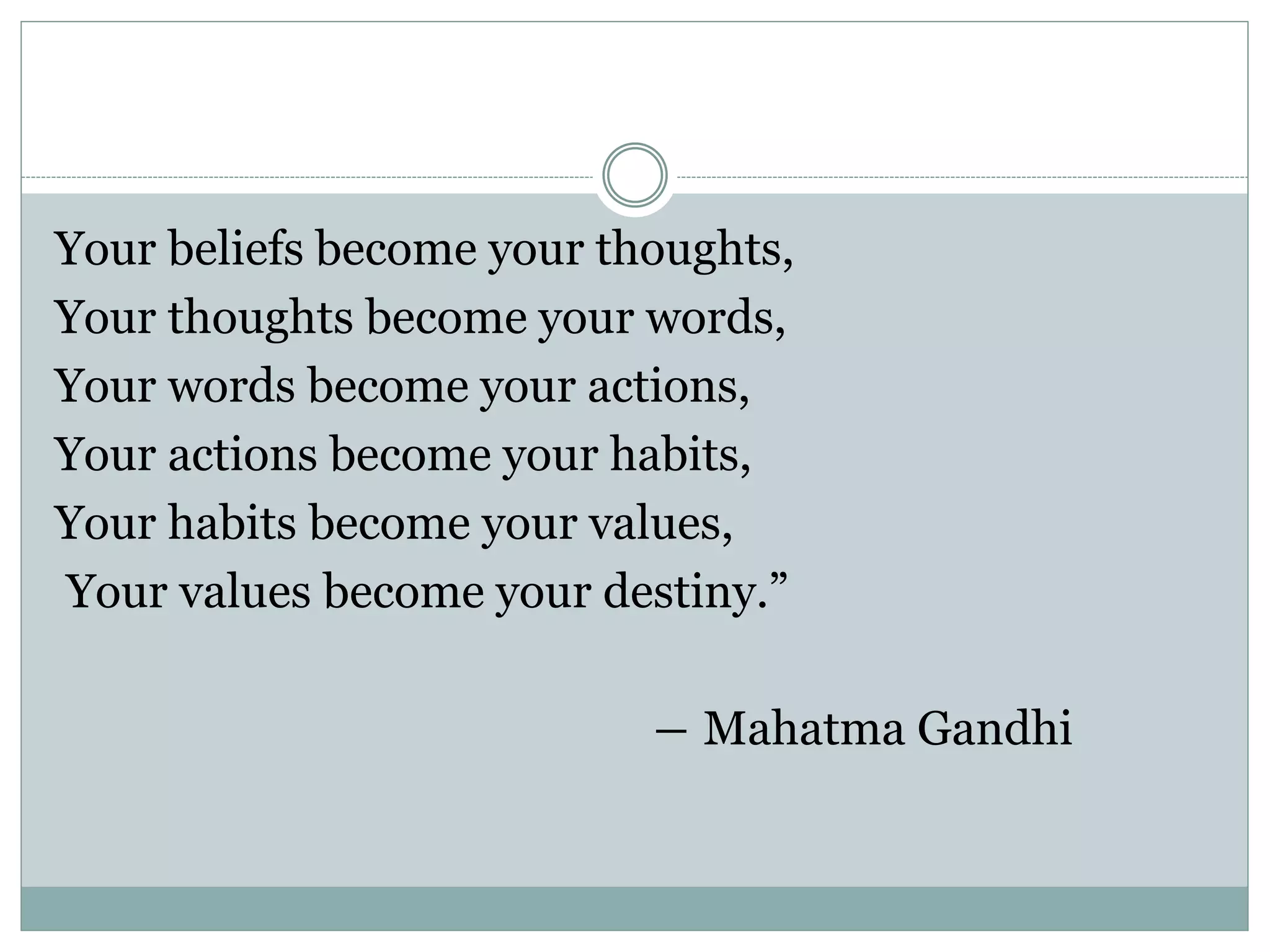 Your beliefs become your thoughts,
Your thoughts become your words,
Your words become your actions,
Your actions become your habits,
Your habits become your values,
Your values become your destiny.”

– Mahatma Gandhi